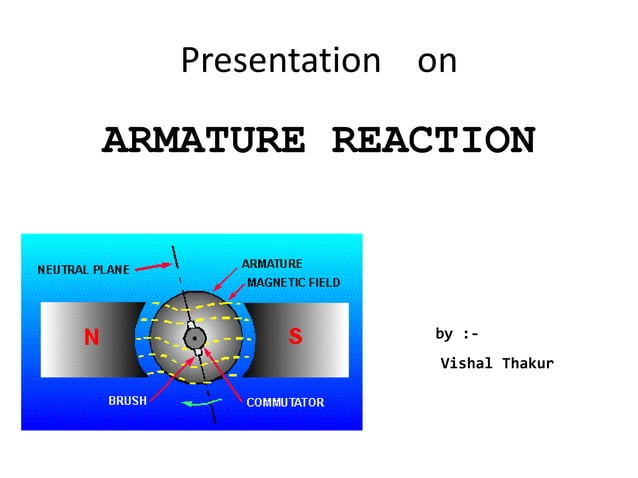 Presentation on

ARMATURE REACTION

NEUTRAL PLANE
ARMATURE
MAGNETIC FIELD
N
S
BRUSH
COMMUTATOR

by :-

Vishal Thakur